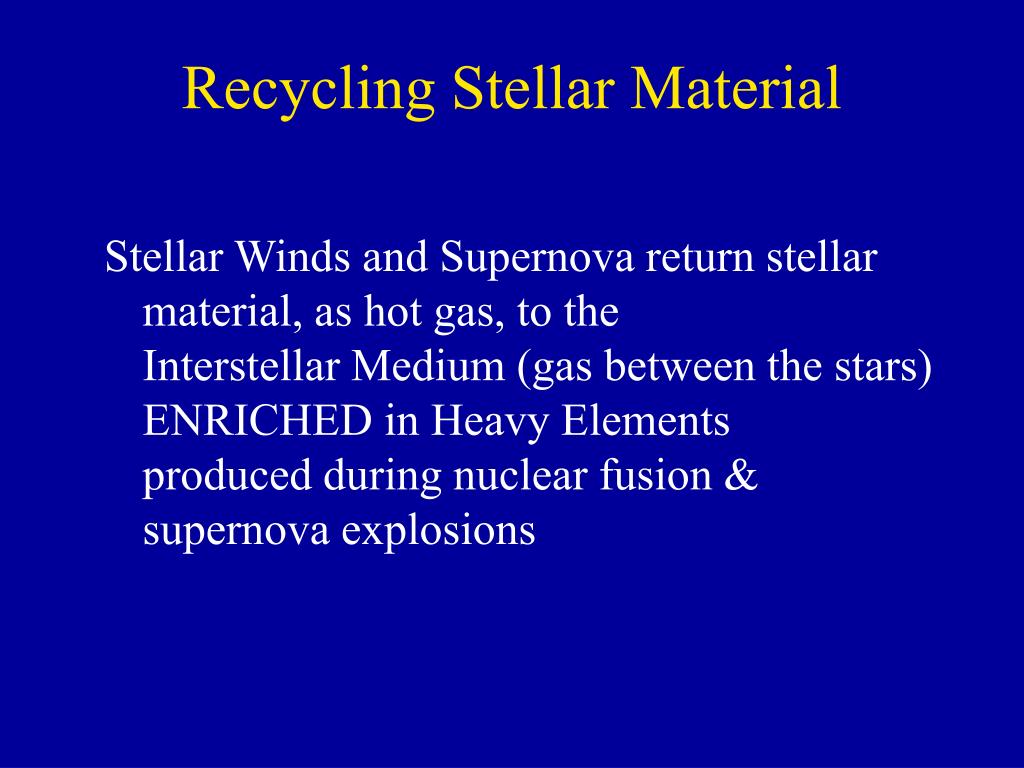 Recycling Stellar Material

Stellar Winds and Supernova return stellar material, as hot gas, to the Interstellar Medium (gas between the stars) ENRICHED in Heavy Elements produced during nuclear fusion & supernova explosions